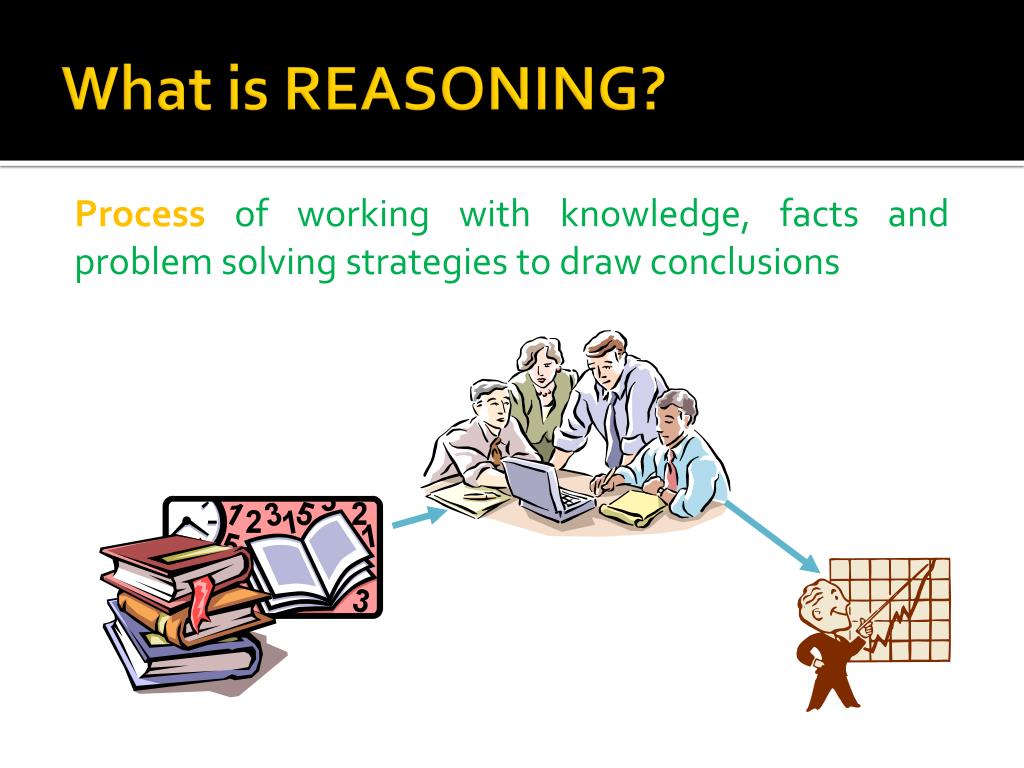 What is REASONING?

Process of working with knowledge, facts and problem solving strategies to draw conclusions